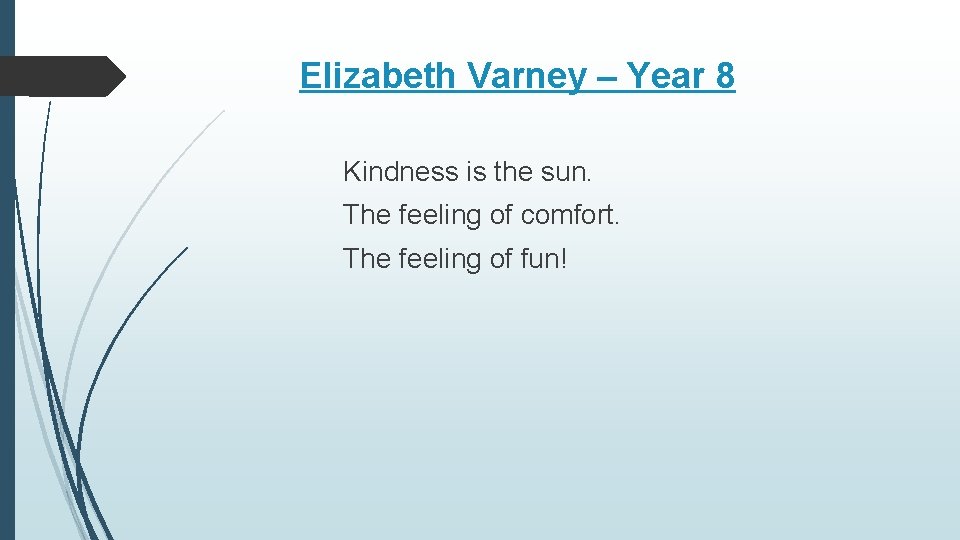 Elizabeth Varney – Year 8

Kindness is the sun.

The feeling of comfort.

The feeling of fun!